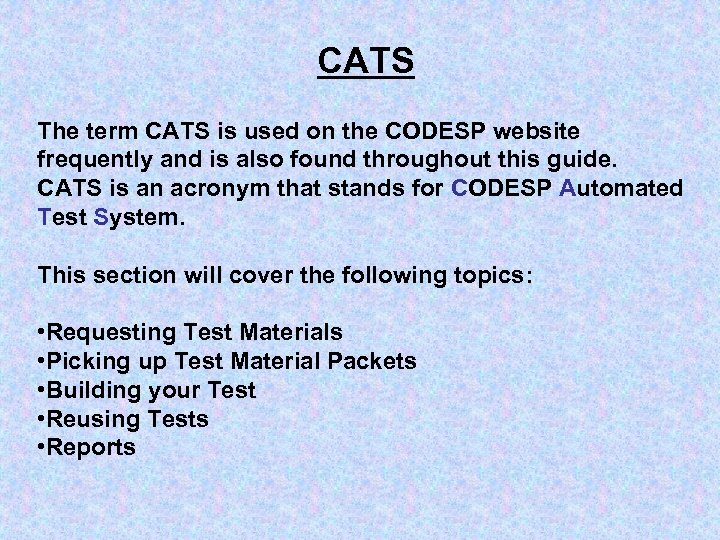 CATS

The term CATS is used on the CODESP website frequently and is also found throughout this guide. CATS is an acronym that stands for CODESP Automated Test System.

This section will cover the following topics:

•Requesting Test Materials
•Picking up Test Material Packets
•Building your Test
•Reusing Tests
•Reports